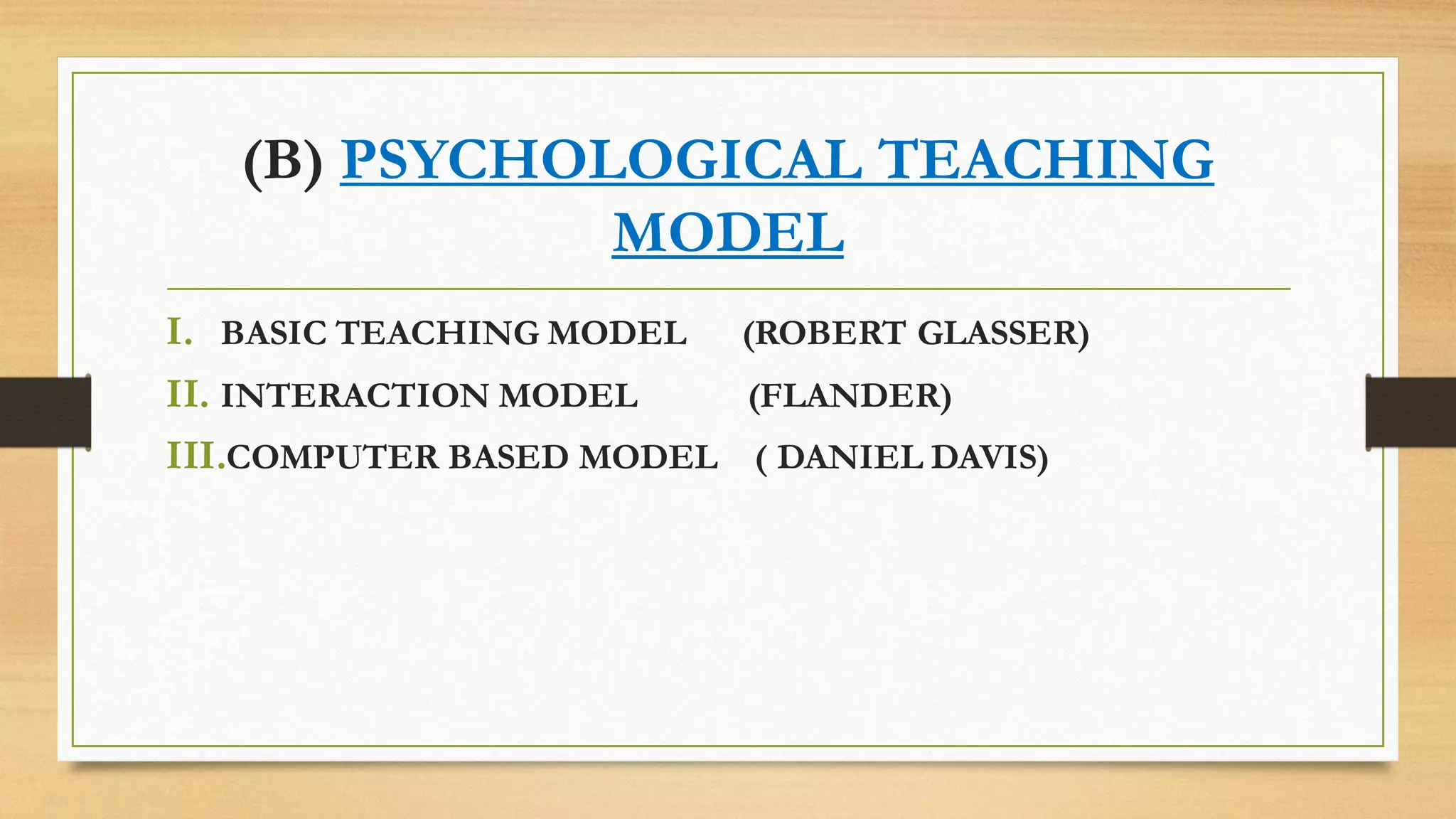 (B) PSYCHOLOGICAL TEACHING MODEL

I. BASIC TEACHING MODEL (ROBERT GLASSER)
II. INTERACTION MODEL (FLANDER)
III. COMPUTER BASED MODEL ( DANIEL DAVIS)